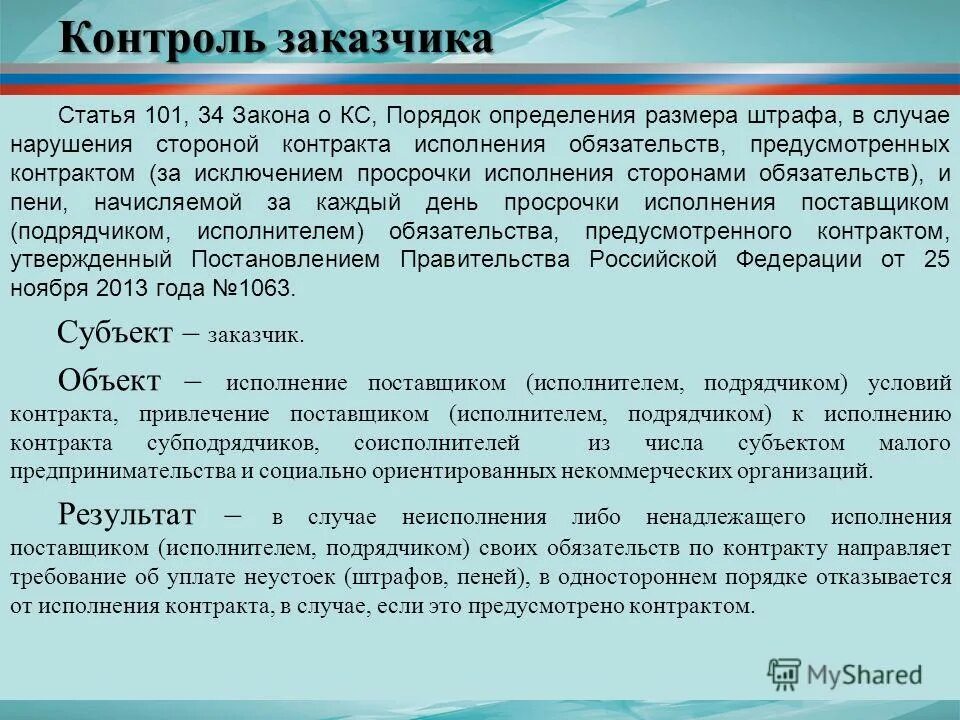 Контроль заказчика

Статья 101, 34 Закона о КС, Порядок определения размера штрафа, в случае нарушения стороной контракта исполнения обязательств, предусмотренных контрактом (за исключением просрочки исполнения сторонами обязательств), и пени, начисляемой за каждый день просрочки исполнения поставщиком (подрядчиком, исполнителем) обязательства, предусмотренного контрактом, утвержденный Постановлением Правительства Российской Федерации от 25 ноября 2013 года №1063.

Субъект – заказчик.

Объект – исполнение поставщиком (исполнителем, подрядчиком) условий контракта, привлечение поставщиком (исполнителем, подрядчиком) к исполнению контракта субподрядчиков, соисполнителей из числа субъектом малого предпринимательства и социально ориентированных некоммерческих организаций.

Результат – в случае неисполнения либо ненадлежащего исполнения поставщиком (исполнителем, подрядчиком) своих обязательств по контракту направляет требование об уплате неустоек (штрафов, пеней), в одностороннем порядке отказывается от исполнения контракта, в случае, если это предусмотрено контрактом.

MyShared